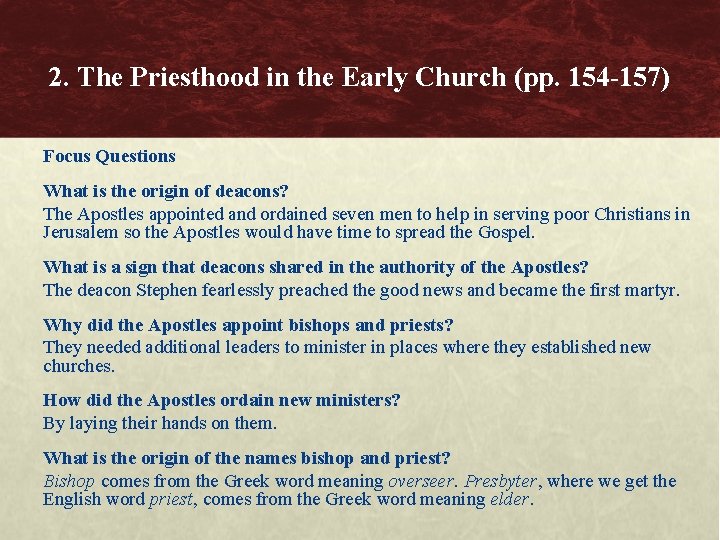 2. The Priesthood in the Early Church (pp. 154-157)

Focus Questions

What is the origin of deacons?
The Apostles appointed and ordained seven men to help in serving poor Christians in Jerusalem so the Apostles would have time to spread the Gospel.

What is a sign that deacons shared in the authority of the Apostles?
The deacon Stephen fearlessly preached the good news and became the first martyr.

Why did the Apostles appoint bishops and priests?
They needed additional leaders to minister in places where they established new churches.

How did the Apostles ordain new ministers?
By laying their hands on them.

What is the origin of the names bishop and priest?
Bishop comes from the Greek word meaning overseer. Presbyter, where we get the English word priest, comes from the Greek word meaning elder.